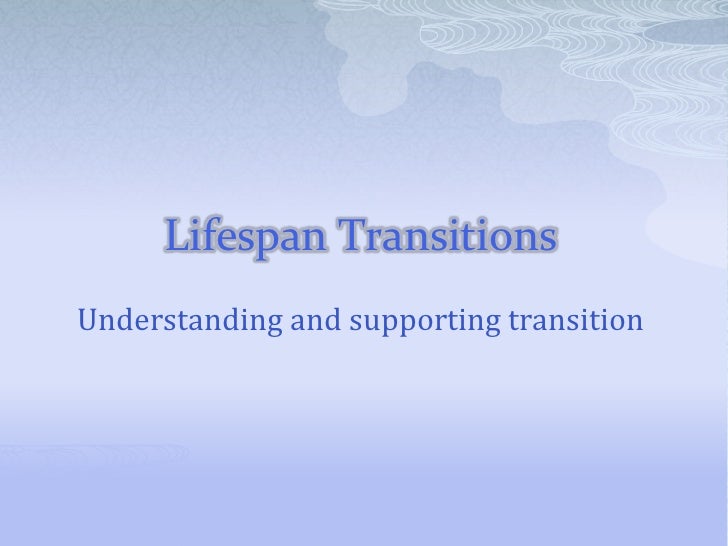 Lifespan Transitions

Understanding and supporting transition